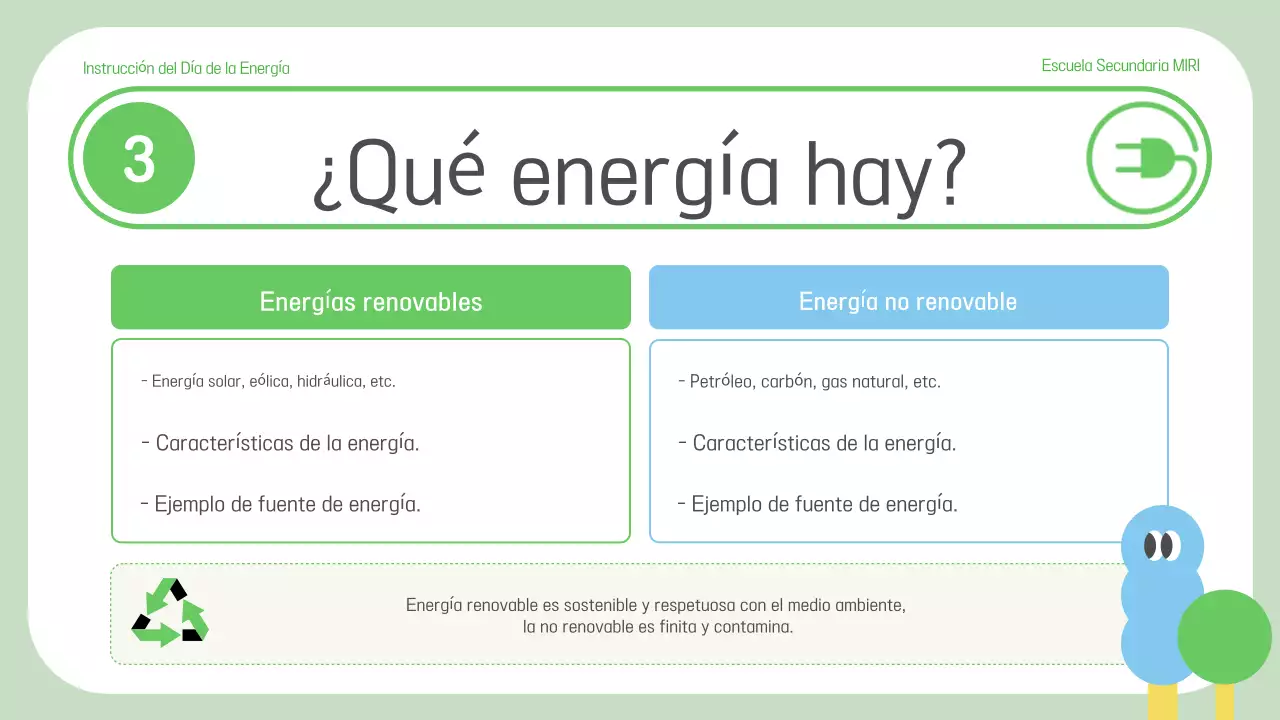 Instrucción del Día de la Energía

Escuela Secundaria MIRI

3

¿Qué energía hay?

Energías renovables

- Energía solar, eólica, hidráulica, etc.

- Características de la energía.

- Ejemplo de fuente de energía.

Energía no renovable

- Petróleo, carbón, gas natural, etc.

- Características de la energía.

- Ejemplo de fuente de energía.

Energía renovable es sostenible y respetuosa con el medio ambiente, la no renovable es finita y contamina.